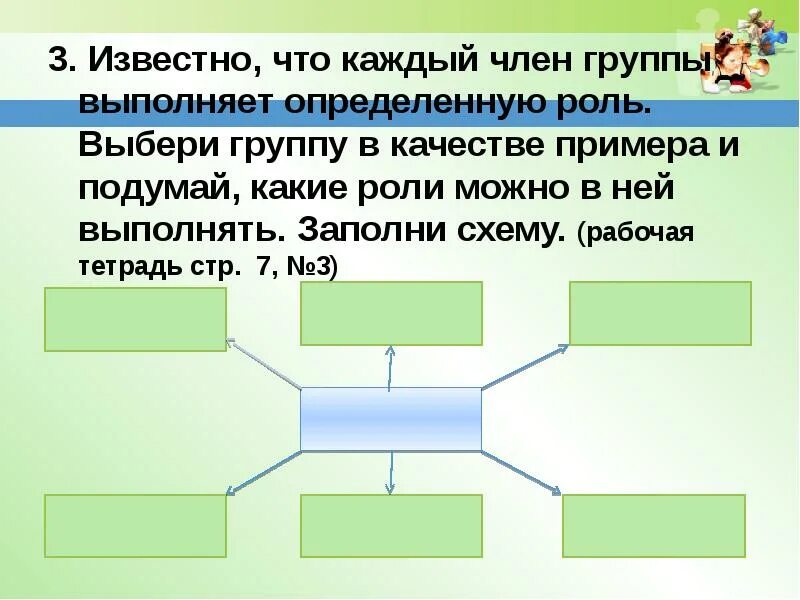 3. Известно, что каждый член группы выполняет определенную роль. Выбери группу в качестве примера и подумай, какие роли можно в ней выполнять. Заполни схему. (рабочая тетрадь стр. 7, №3)